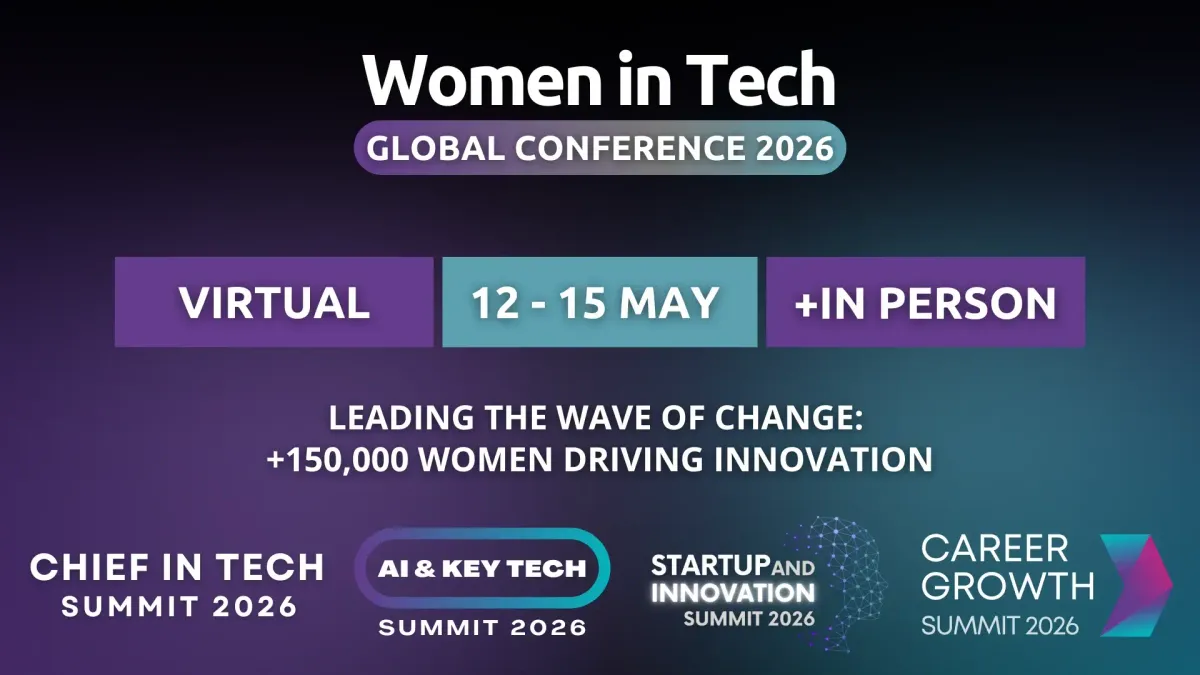 Women in Tech
GLOBAL CONFERENCE 2026

VIRTUAL
12 - 15 MAY
+IN PERSON

LEADING THE WAVE OF CHANGE:
+150,000 WOMEN DRIVING INNOVATION

CHIEF IN TECH
SUMMIT 2026

AI & KEY TECH
SUMMIT 2026

STARTUP AND
INNOVATION
SUMMIT 2026

CAREER
GROWTH
SUMMIT 2026